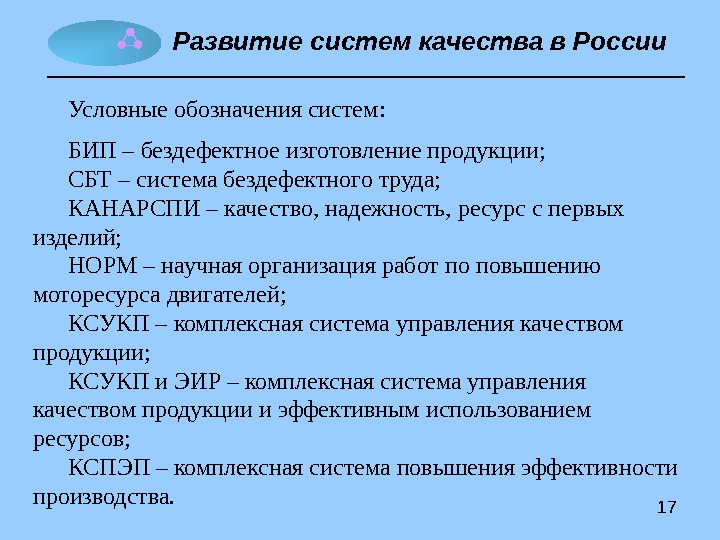 Развитие систем качества в России

Условные обозначения систем:

БИП – бездефектное изготовление продукции;
СБТ – система бездефектного труда;
КАНАРСПИ – качество, надежность, ресурс с первых изделий;
НОРМ – научная организация работ по повышению моторесурса двигателей;
КСУКП – комплексная система управления качеством продукции;
КСУКП и ЭИР – комплексная система управления качеством продукции и эффективным использованием ресурсов;
КСПЭП – комплексная система повышения эффективности производства.

17